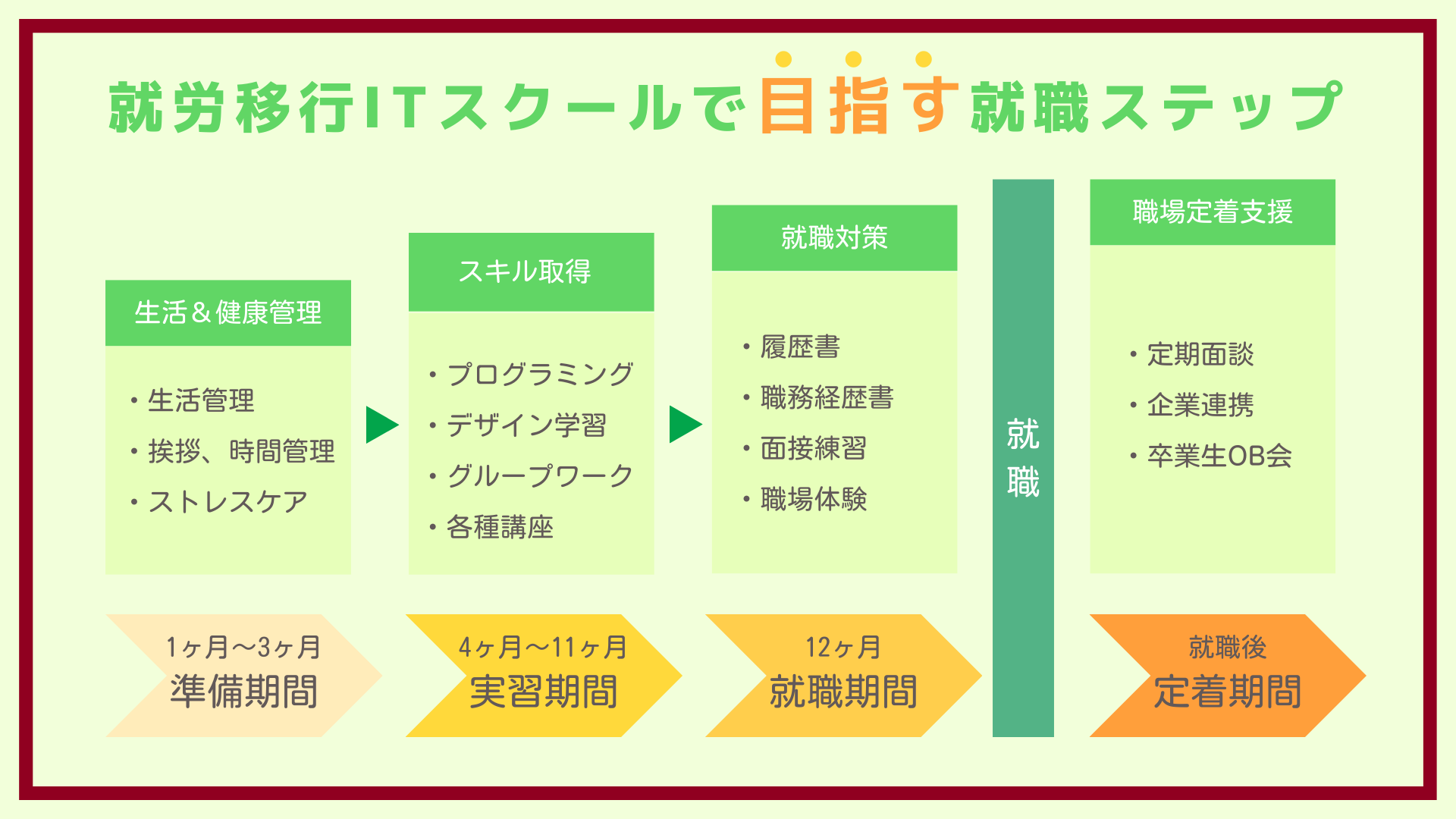 就労移行ITスクールで目指す就職ステップ

生活＆健康管理

・生活管理
・挨拶、時間管理
・ストレスケア

スキル取得

・プログラミング
・デザイン学習
・グループワーク
・各種講座

就職対策

・履歴書
・職務経歴書
・面接練習
・職場体験

就職

職場定着支援

・定期面談
・企業連携
・卒業生OB会

1ヶ月〜3ヶ月
準備期間

4ヶ月〜11ヶ月
実習期間

12ヶ月
就職期間

就職後
定着期間